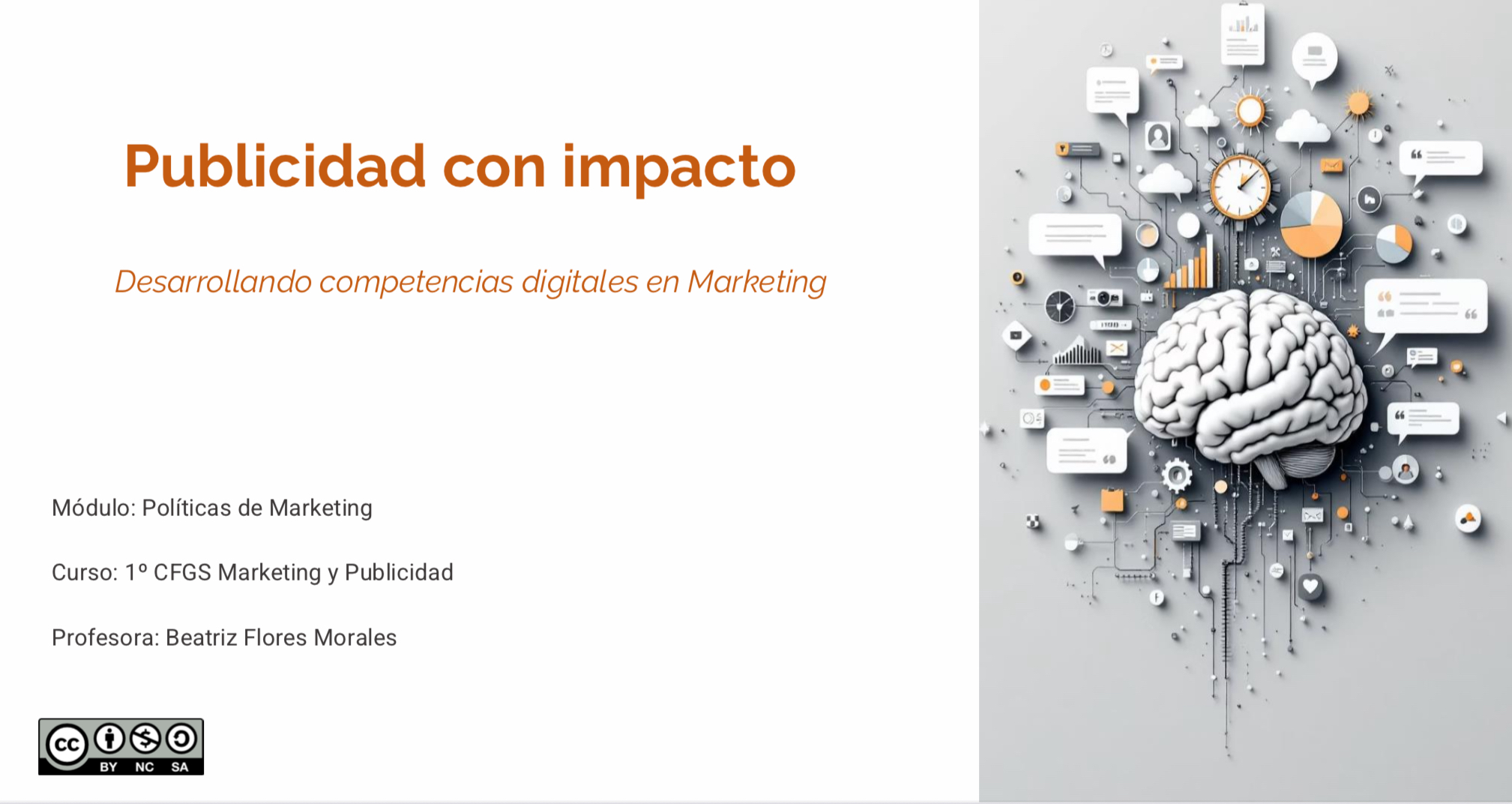 Publicidad con impacto

Desarrollando competencias digitales en Marketing

Módulo: Políticas de Marketing

Curso: 1º CFGS Marketing y Publicidad

Profesora: Beatriz Flores Morales

cc BY NC SA